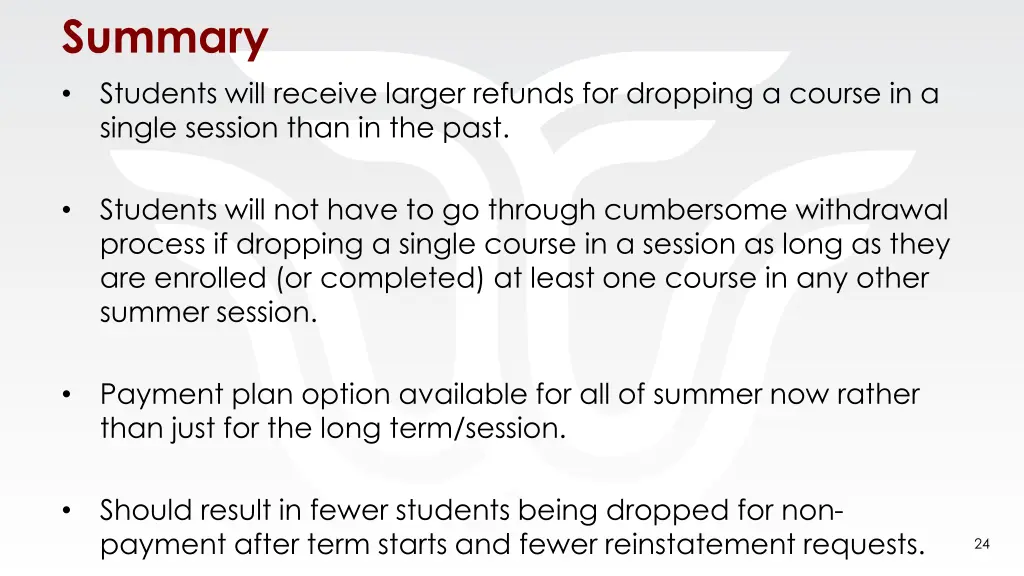 Summary

• Students will receive larger refunds for dropping a course in a single session than in the past.

• Students will not have to go through cumbersome withdrawal process if dropping a single course in a session as long as they are enrolled (or completed) at least one course in any other summer session.

• Payment plan option available for all of summer now rather than just for the long term/session.

• Should result in fewer students being dropped for non-payment after term starts and fewer reinstatement requests.

24